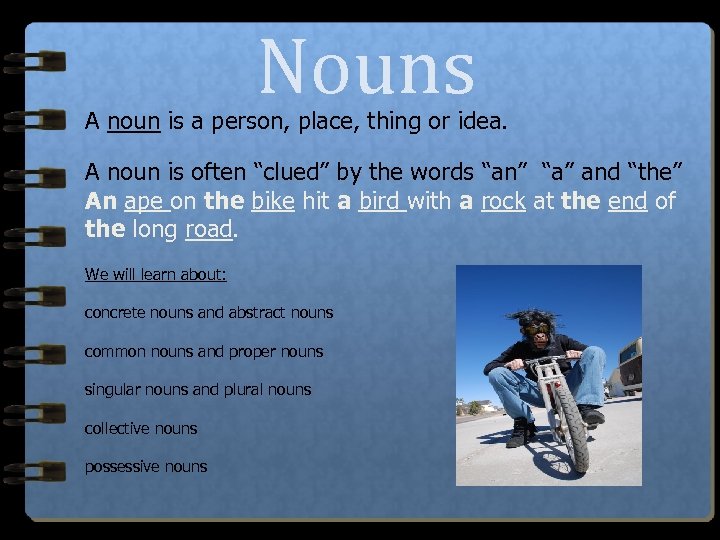 Nouns

A noun is a person, place, thing or idea.

A noun is often “clued” by the words “an” “a” and “the”
An ape on the bike hit a bird with a rock at the end of the long road.

We will learn about:

concrete nouns and abstract nouns

common nouns and proper nouns

singular nouns and plural nouns

collective nouns

possessive nouns